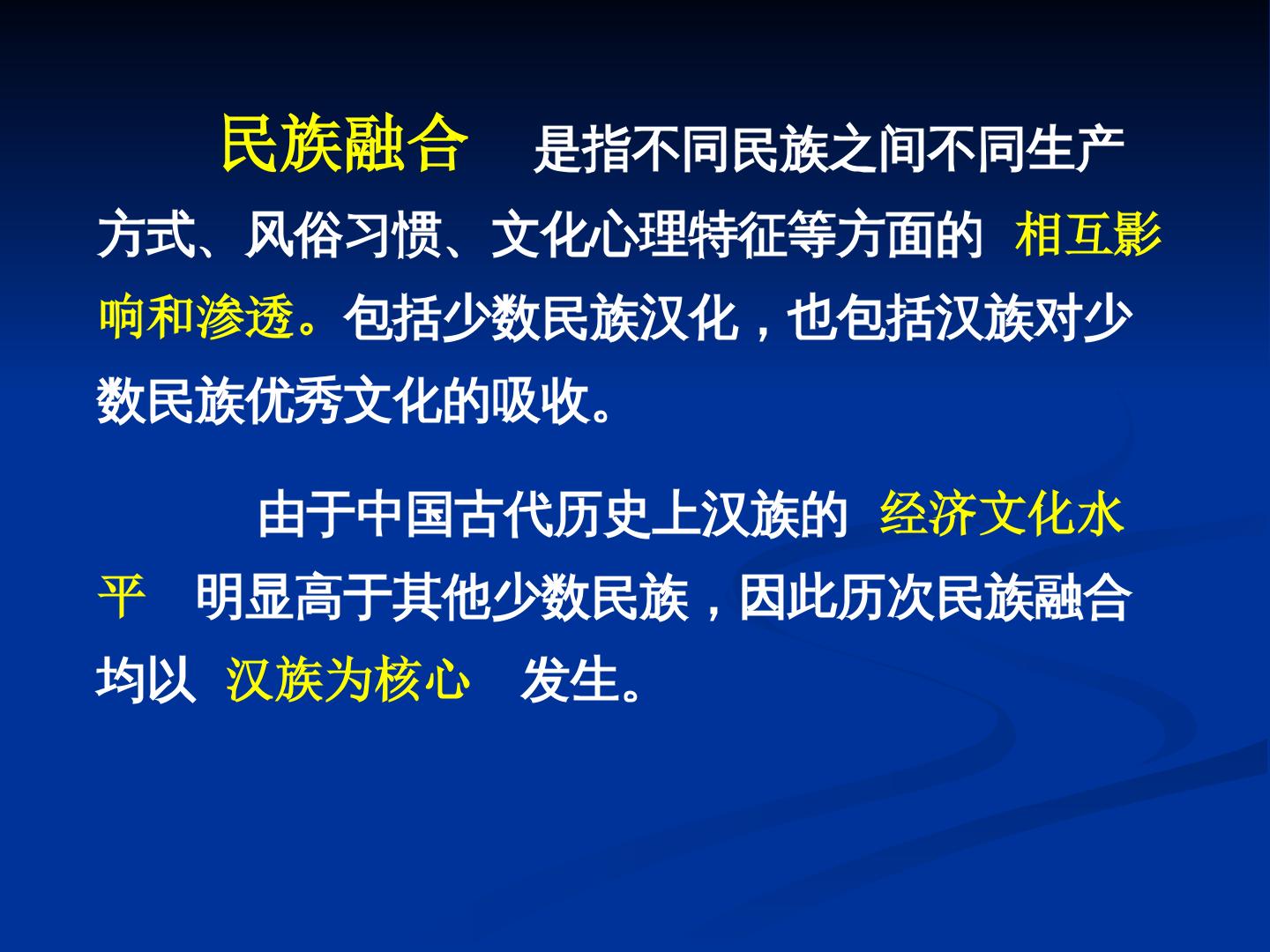 民族融合 是指不同民族之间不同生产方式、风俗习惯、文化心理特征等方面的 相互影响和渗透。包括少数民族汉化，也包括汉族对少数民族优秀文化的吸收。

由于中国古代历史上汉族的 经济文化水平 明显高于其他少数民族，因此历次民族融合均以 汉族为核心 发生。